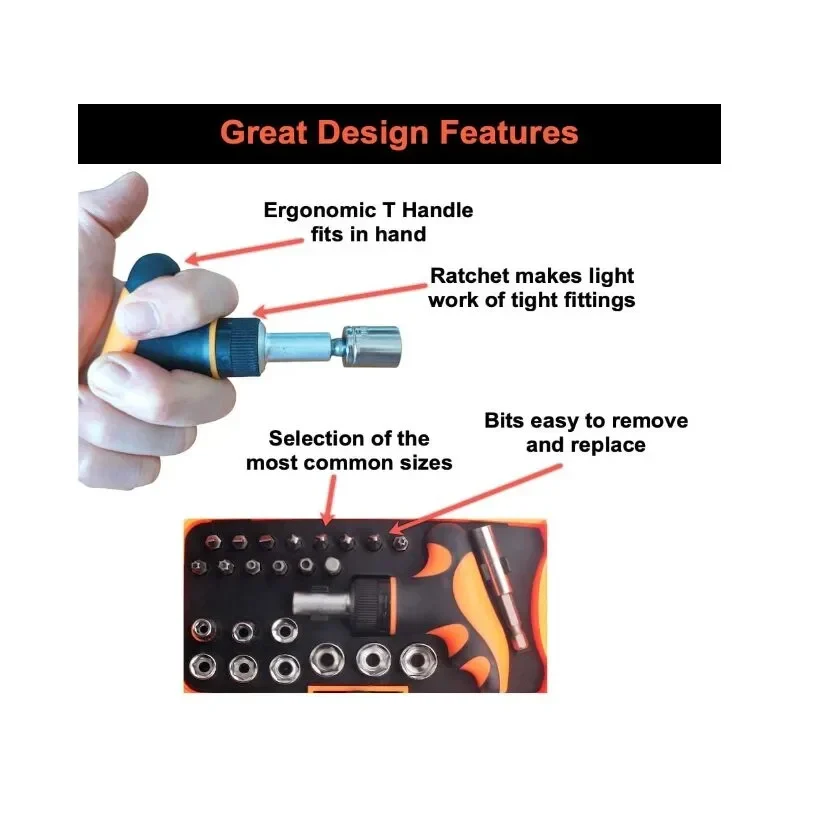 Great Design Features

Ergonomic T Handle fits in hand

Ratchet makes light work of tight fittings

Selection of the most common sizes

Bits easy to remove and replace